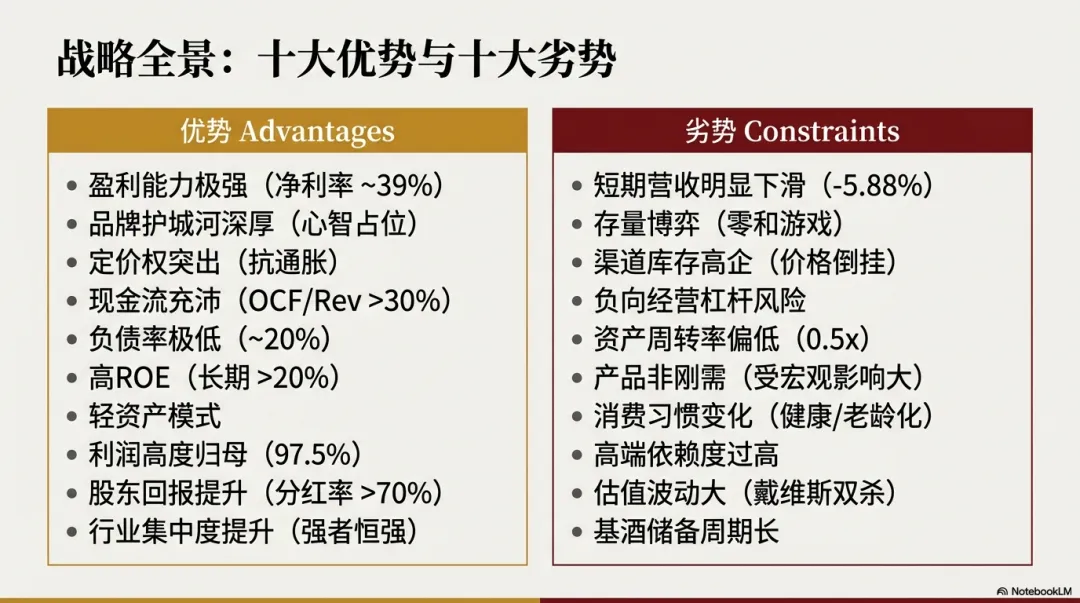 战略全景：十大优势与十大劣势

优势 Advantages

• 盈利能力极强（净利率 ~39%）
• 品牌护城河深厚（心智占位）
• 定价权突出（抗通胀）
• 现金流充沛（OCF/Rev >30%）
• 负债率极低（~20%）
• 高ROE（长期 >20%）
• 轻资产模式
• 利润高度归母（97.5%）
• 股东回报提升（分红率 >70%）
• 行业集中度提升（强者恒强）

劣势 Constraints

• 短期营收明显下滑（-5.88%）
• 存量博弈（零和游戏）
• 渠道库存高企（价格倒挂）
• 负向经营杠杆风险
• 资产周转率偏低（0.5x）
• 产品非刚需（受宏观影响大）
• 消费习惯变化（健康/老龄化）
• 高端依赖度过高
• 估值波动大（戴维斯双杀）
• 基酒储备周期长

NotebookLM